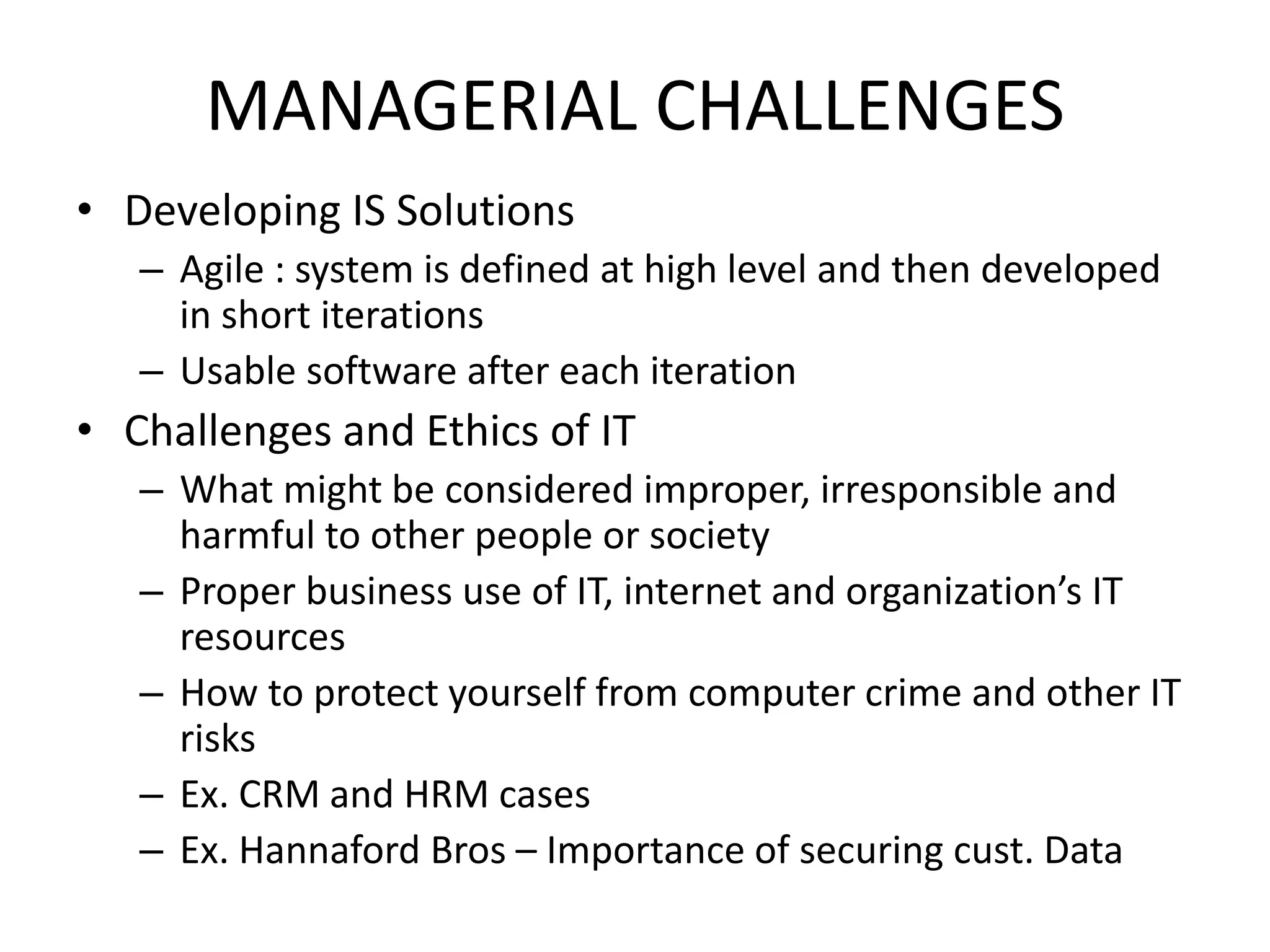 MANAGERIAL CHALLENGES

• Developing IS Solutions
– Agile : system is defined at high level and then developed in short iterations
– Usable software after each iteration
• Challenges and Ethics of IT
– What might be considered improper, irresponsible and harmful to other people or society
– Proper business use of IT, internet and organization’s IT resources
– How to protect yourself from computer crime and other IT risks
– Ex. CRM and HRM cases
– Ex. Hannaford Bros – Importance of securing cust. Data